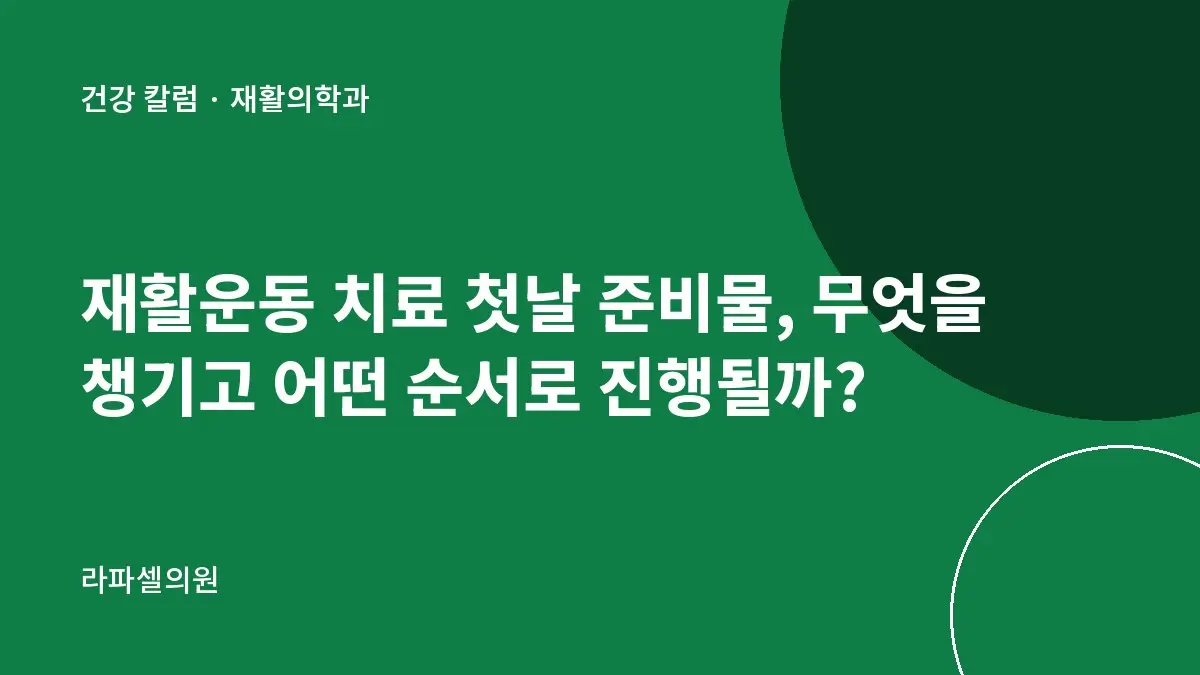 건강 칼럼 · 재활의학과

재활운동 치료 첫날 준비물, 무엇을 챙기고 어떤 순서로 진행될까?

라파셀의원